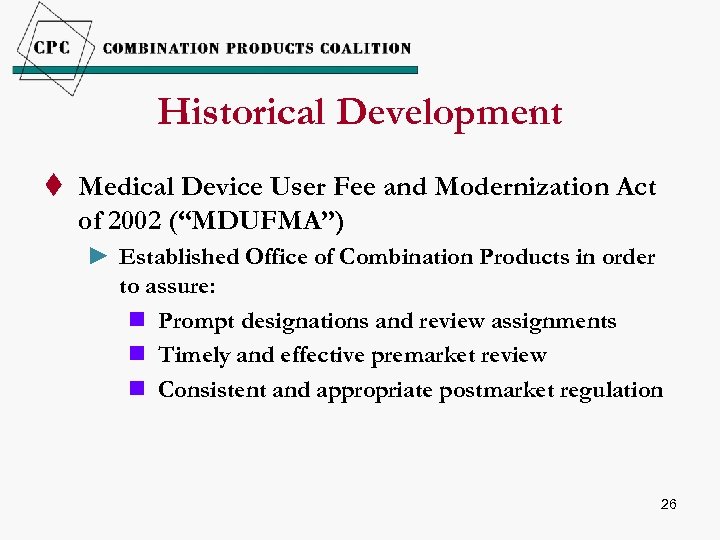 CPC COMBINATION PRODUCTS COALITION

Historical Development

Medical Device User Fee and Modernization Act of 2002 (“MDUFMA”)

Established Office of Combination Products in order to assure:

Prompt designations and review assignments

Timely and effective premarket review

Consistent and appropriate postmarket regulation

26